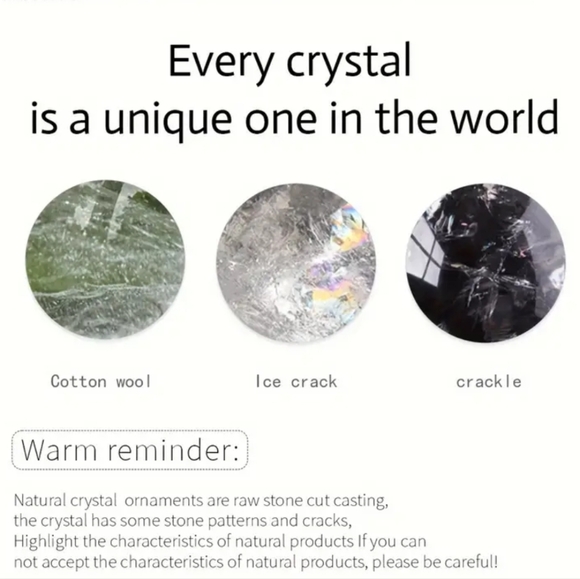 Every crystal
is a unique one in the world

Cotton wool

Ice crack

crackle

Warm reminder:

Natural crystal ornaments are raw stone cut casting, the crystal has some stone patterns and cracks, Highlight the characteristics of natural products If you can not accept the characteristics of natural products, please be careful!